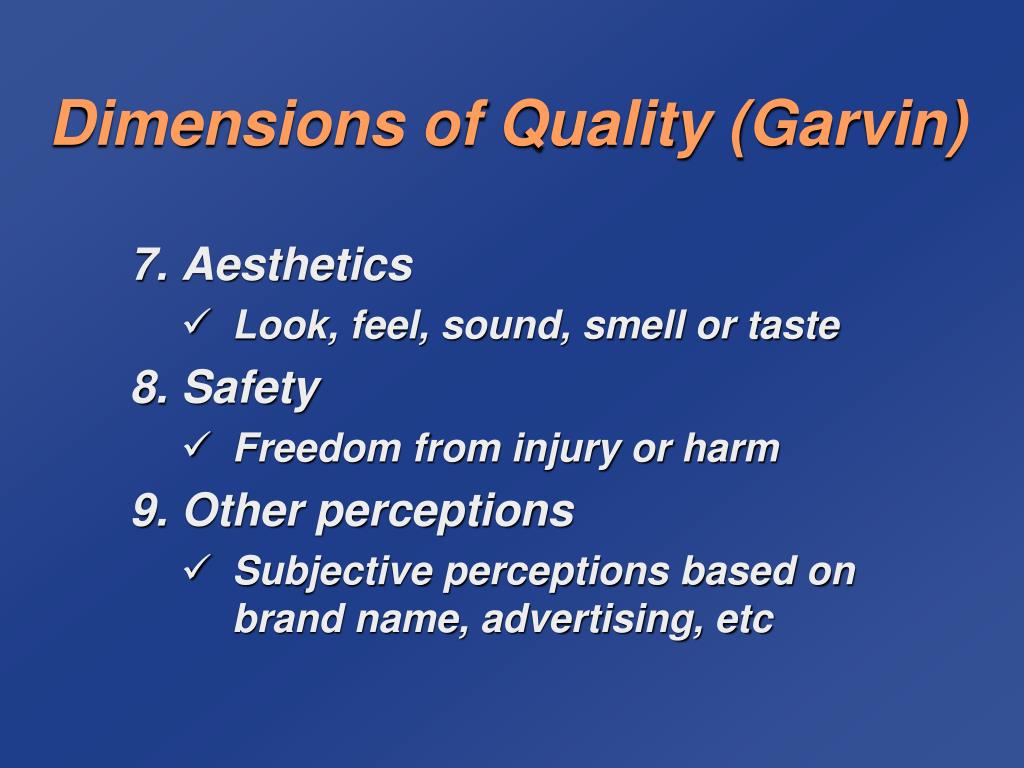 Dimensions of Quality (Garvin)

7. Aesthetics
✓ Look, feel, sound, smell or taste

8. Safety
✓ Freedom from injury or harm

9. Other perceptions
✓ Subjective perceptions based on brand name, advertising, etc